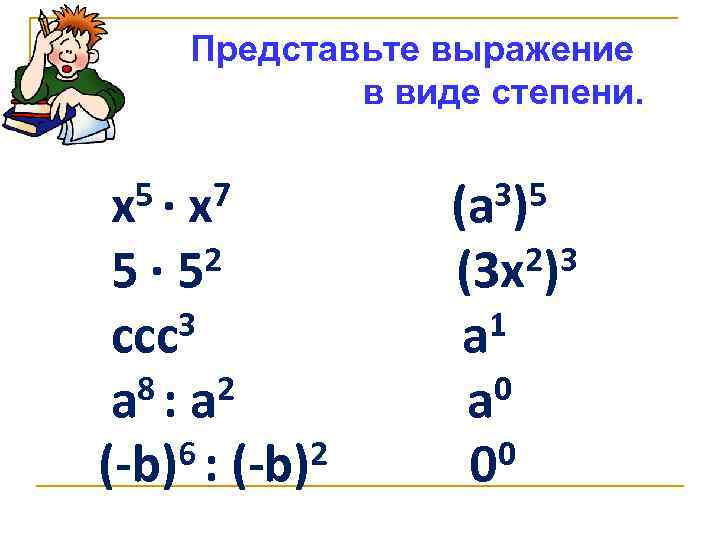 Представьте выражение в виде степени.

$x^5 \cdot x^7$
$5 \cdot 5^2$
$ccc^3$
$a^8 : a^2$
$(-b)^6 : (-b)^2$

$(a^3)^5$
$(3x^2)^3$
$a^1$
$a^0$
$0^0$